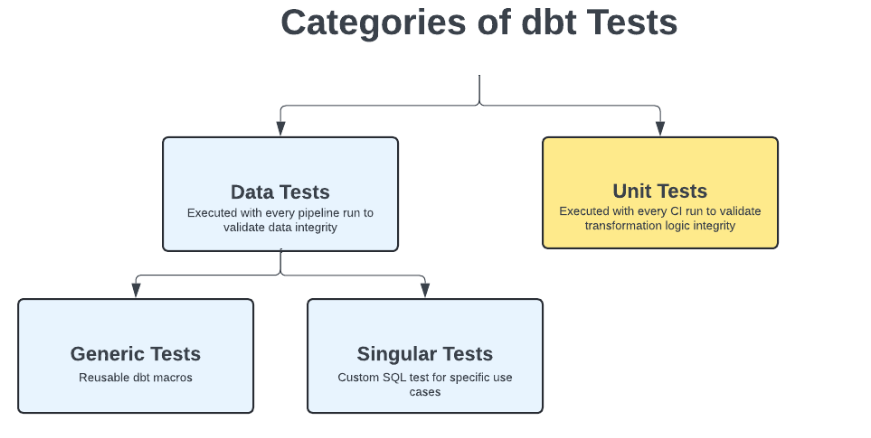 Categories of dbt Tests

Data Tests
Executed with every pipeline run to validate data integrity

Unit Tests
Executed with every CI run to validate transformation logic integrity

Generic Tests
Reusable dbt macros

Singular Tests
Custom SQL test for specific use cases